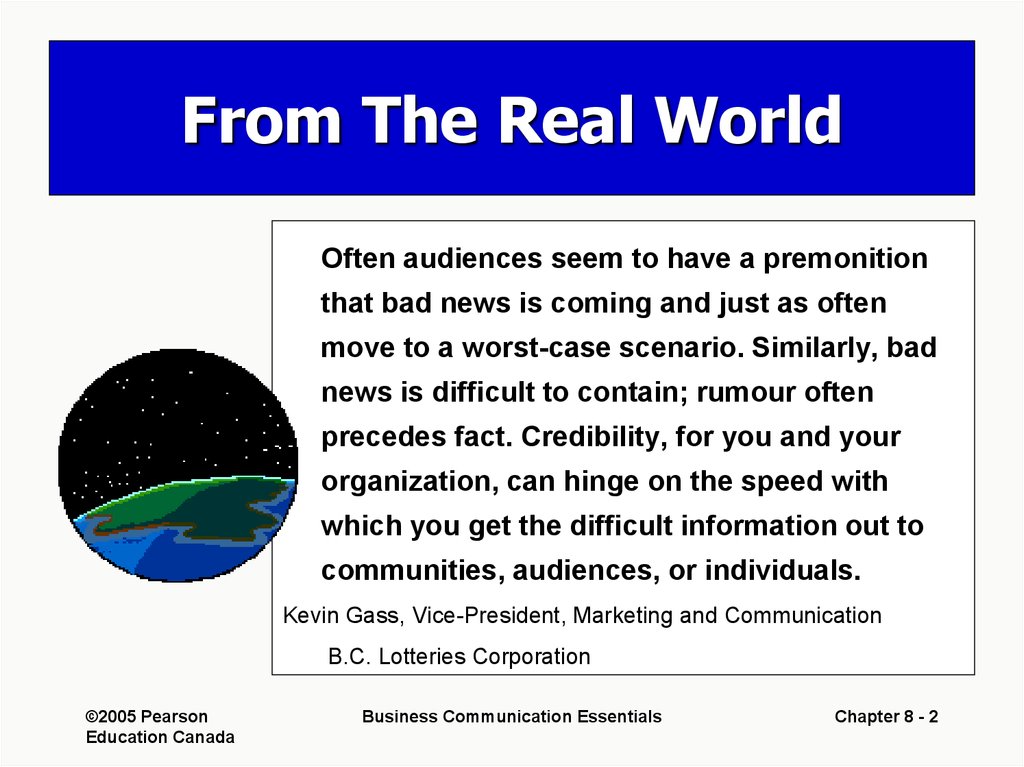 From The Real World

Often audiences seem to have a premonition that bad news is coming and just as often move to a worst-case scenario. Similarly, bad news is difficult to contain; rumour often precedes fact. Credibility, for you and your organization, can hinge on the speed with which you get the difficult information out to communities, audiences, or individuals.

Kevin Gass, Vice-President, Marketing and Communication

B.C. Lotteries Corporation

©2005 Pearson Education Canada

Business Communication Essentials

Chapter 8 - 2